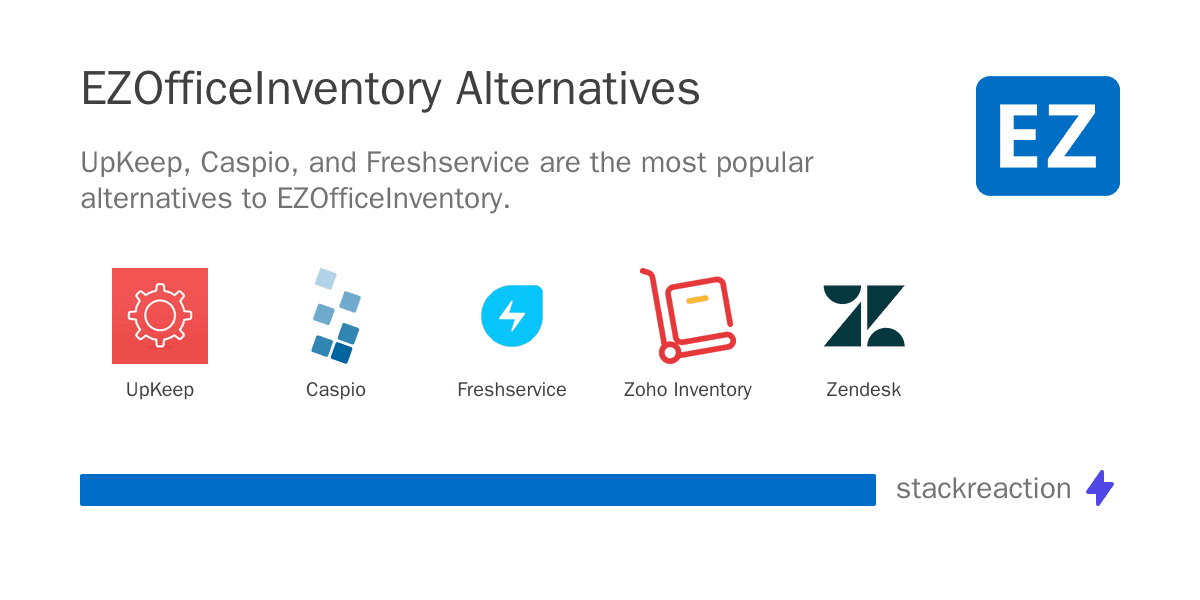 EZOfficeInventory Alternatives

EZ

UpKeep, Caspio, and Freshservice are the most popular alternatives to EZOfficeInventory.

UpKeep

Caspio

Freshservice

Zoho Inventory

Zendesk

stackreaction